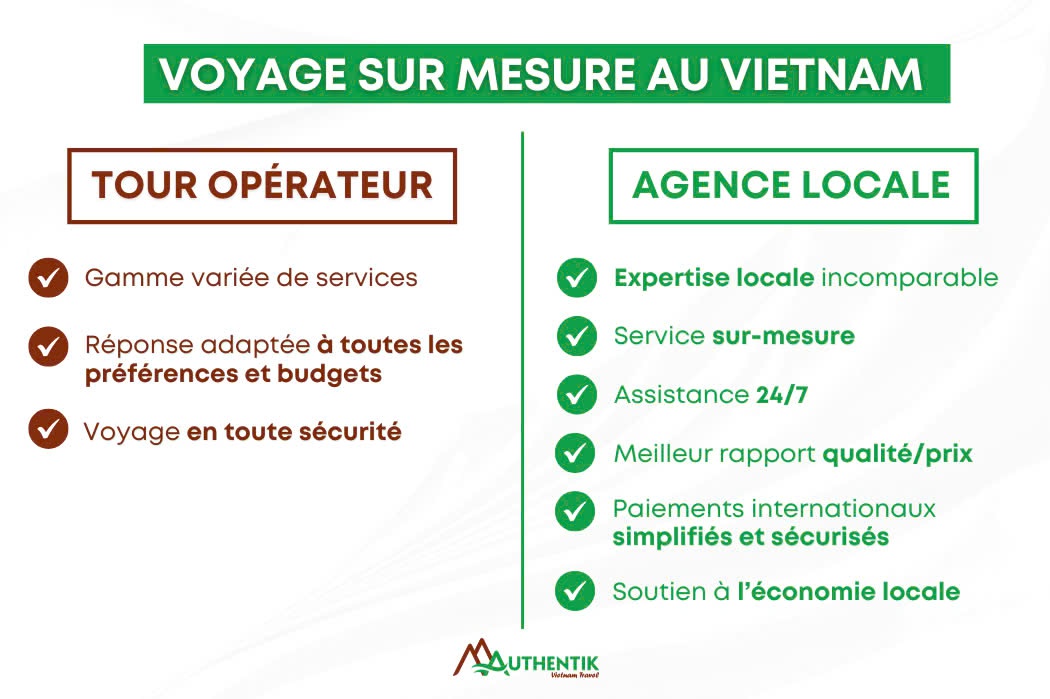 VOYAGE SUR MESURE AU VIETNAM

TOUR OPÉRATEUR

Gamme variée de services

Réponse adaptée à toutes les préférences et budgets

Voyage en toute sécurité

AGENCE LOCALE

Expertise locale incomparable

Service sur-mesure

Assistance 24/7

Meilleur rapport qualité/prix

Paiements internationaux simplifiés et sécurisés

Soutien à l'économie locale

AUTHENTIK
Vietnam Travel